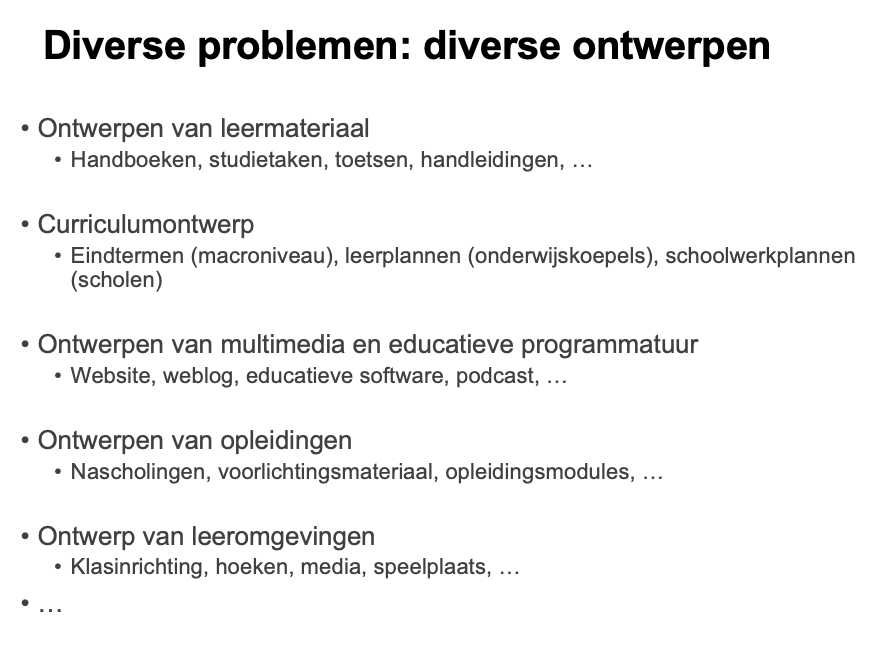 Diverse problemen: diverse ontwerpen

• Ontwerpen van leermateriaal
  • Handboeken, studietaken, toetsen, handleidingen, …

• Curriculumontwerp
  • Eindtermen (macroniveau), leerplannen (onderwijskoepels), schoolwerkplannen (scholen)

• Ontwerpen van multimedia en educatieve programmatuur
  • Website, weblog, educatieve software, podcast, …

• Ontwerpen van opleidingen
  • Nascholingen, voorlichtingsmateriaal, opleidingsmodules, …

• Ontwerp van leeromgevingen
  • Klasinrichting, hoeken, media, speelplaats, …

• …